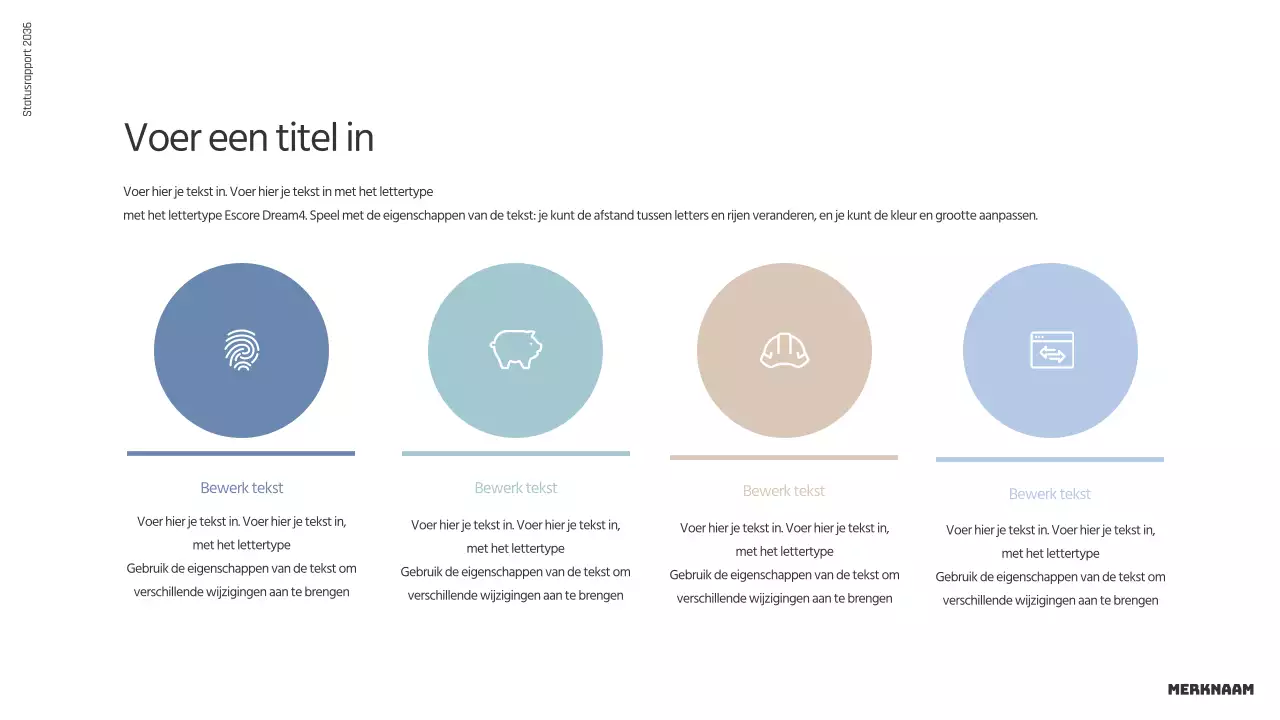 Statusrapport 2036

Voer een titel in

Voer hier je tekst in. Voer hier je tekst in met het lettertype
met het lettertype Escore Dream4. Speel met de eigenschappen van de tekst: je kunt de afstand tussen letters en rijen veranderen, en je kunt de kleur en grootte aanpassen.

Bewerk tekst

Voer hier je tekst in. Voer hier je tekst in,
met het lettertype
Gebruik de eigenschappen van de tekst om verschillende wijzigingen aan te brengen

Bewerk tekst

Voer hier je tekst in. Voer hier je tekst in,
met het lettertype
Gebruik de eigenschappen van de tekst om verschillende wijzigingen aan te brengen

Bewerk tekst

Voer hier je tekst in. Voer hier je tekst in,
met het lettertype
Gebruik de eigenschappen van de tekst om verschillende wijzigingen aan te brengen

Bewerk tekst

Voer hier je tekst in. Voer hier je tekst in,
met het lettertype
Gebruik de eigenschappen van de tekst om verschillende wijzigingen aan te brengen

MERKNAAM